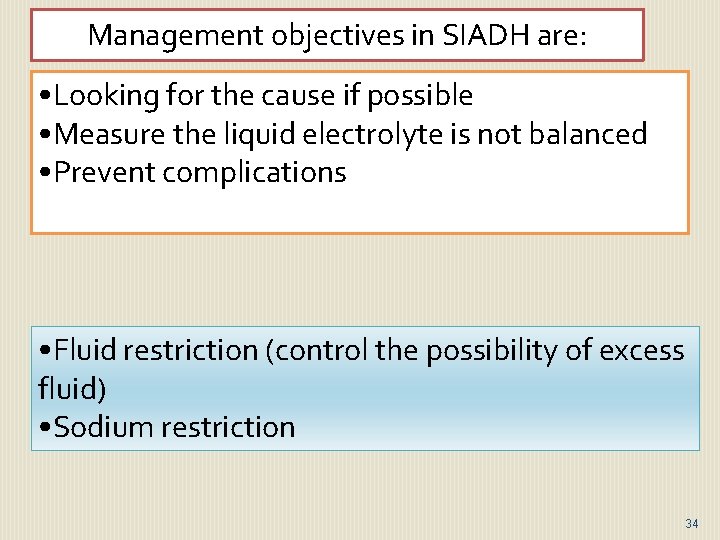 Management objectives in SIADH are:

•Looking for the cause if possible
•Measure the liquid electrolyte is not balanced
•Prevent complications

•Fluid restriction (control the possibility of excess fluid)
•Sodium restriction

34